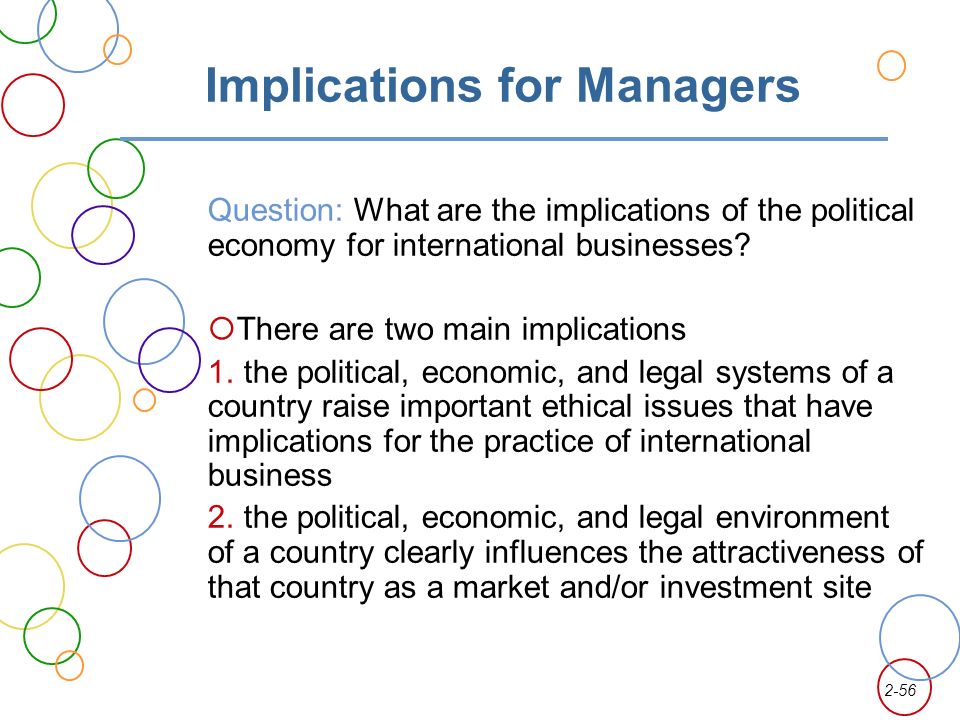 Implications for Managers

Question: What are the implications of the political economy for international businesses?

There are two main implications

1. the political, economic, and legal systems of a country raise important ethical issues that have implications for the practice of international business

2. the political, economic, and legal environment of a country clearly influences the attractiveness of that country as a market and/or investment site

2-56